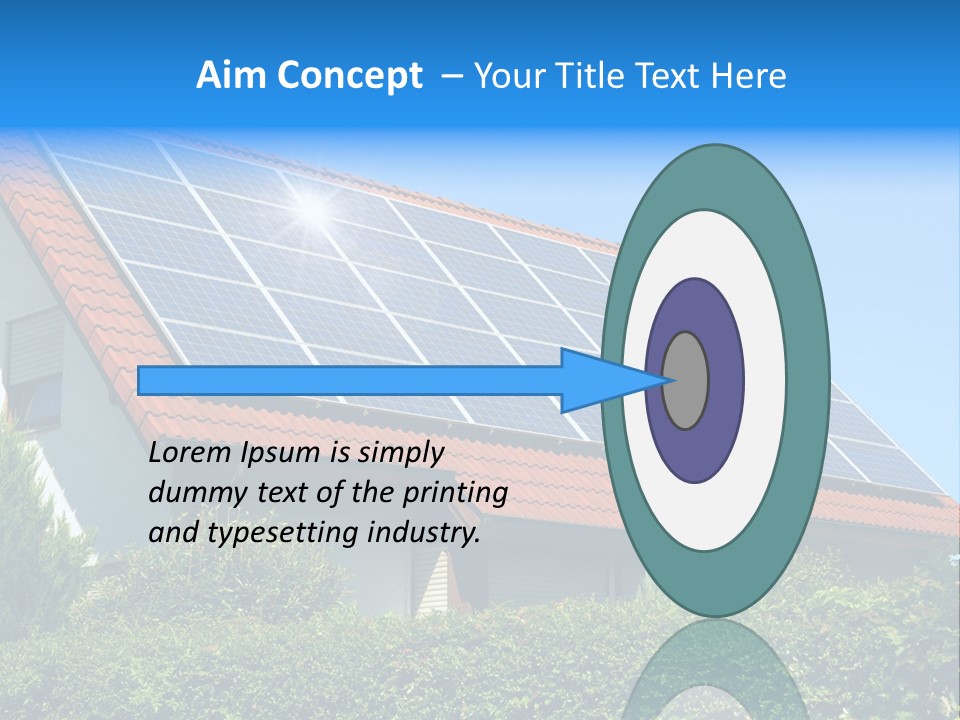 Aim Concept – Your Title Text Here

Lorem Ipsum is simply dummy text of the printing and typesetting industry.